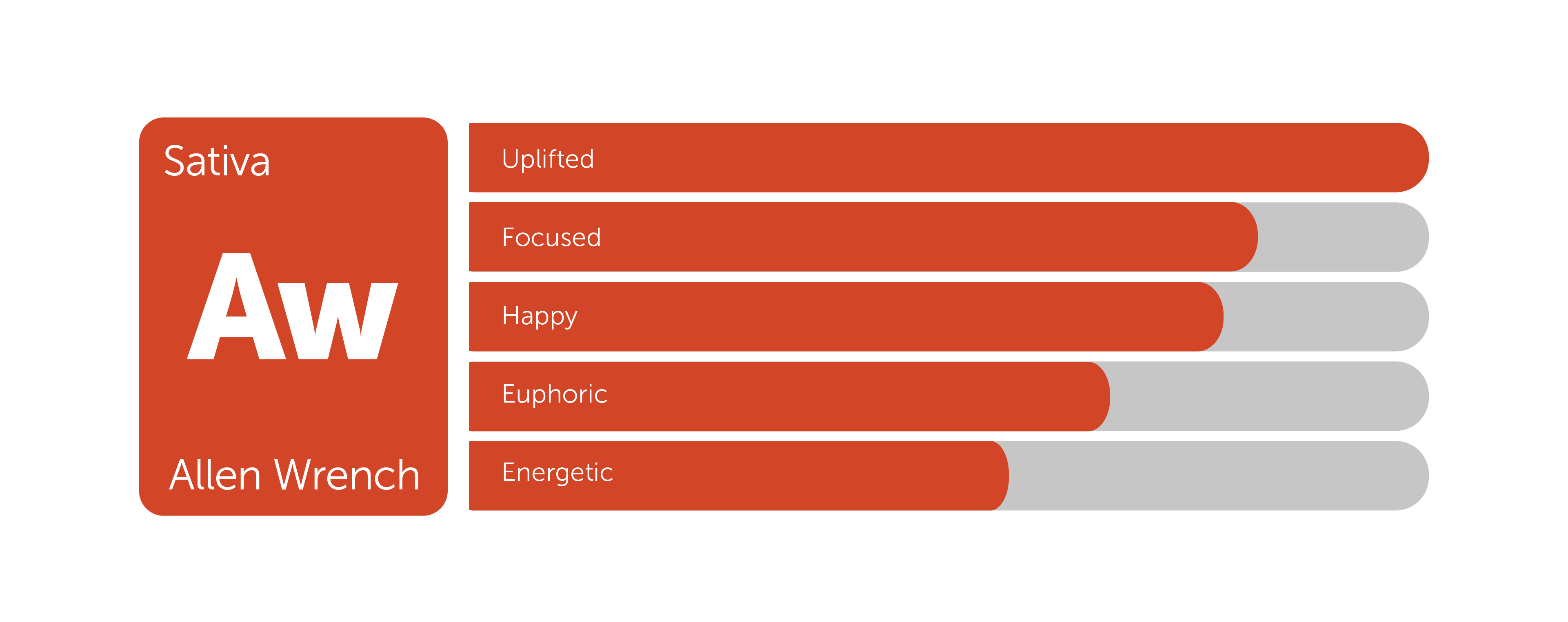 Sativa

Aw

Allen Wrench

Uplifted

Focused

Happy

Euphoric

Energetic